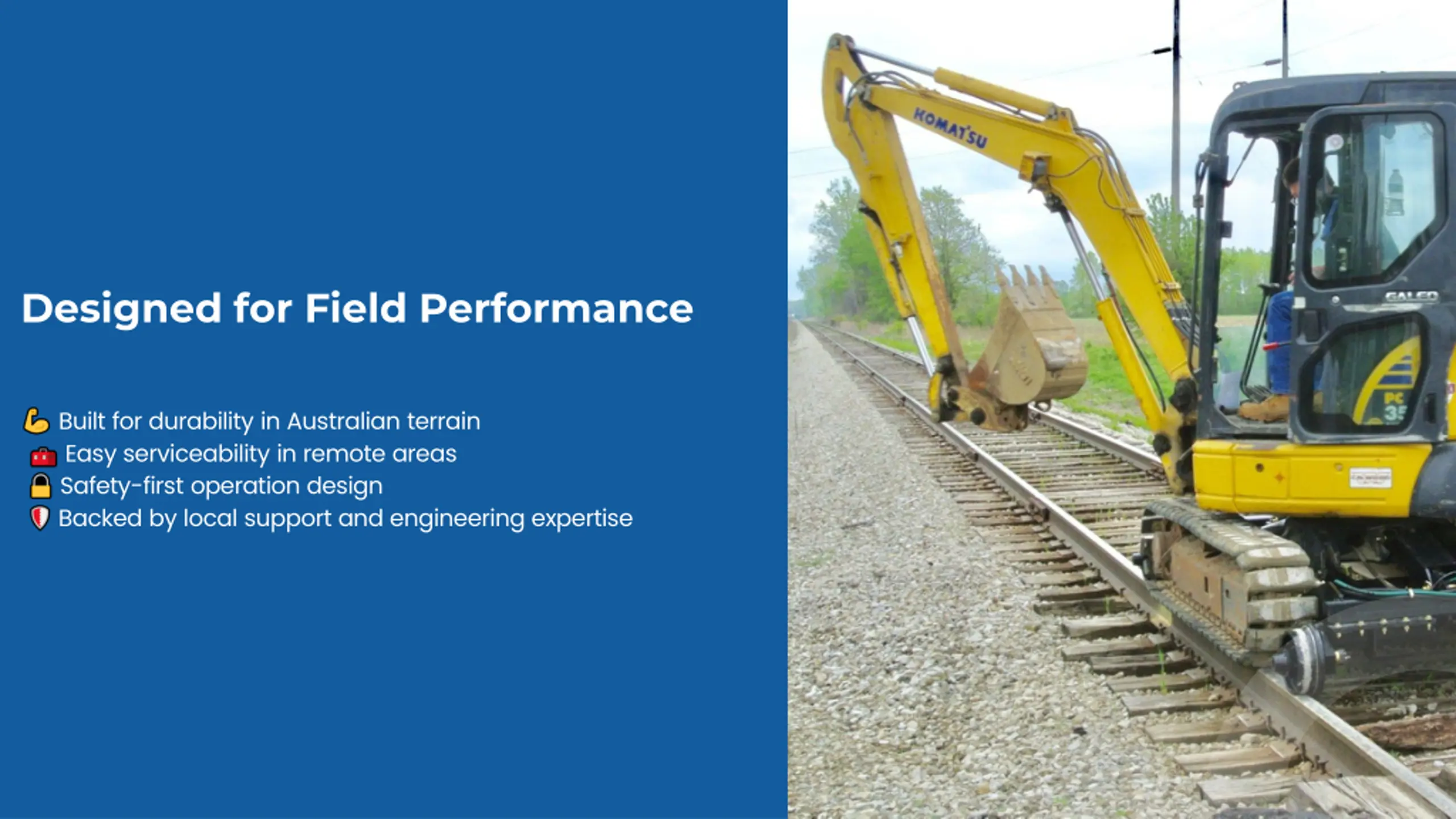 Designed for Field Performance

💪 Built for durability in Australian terrain
🧰 Easy serviceability in remote areas
🔒 Safety-first operation design
🛡️ Backed by local support and engineering expertise

KOMATSU

GALEO

PC
35